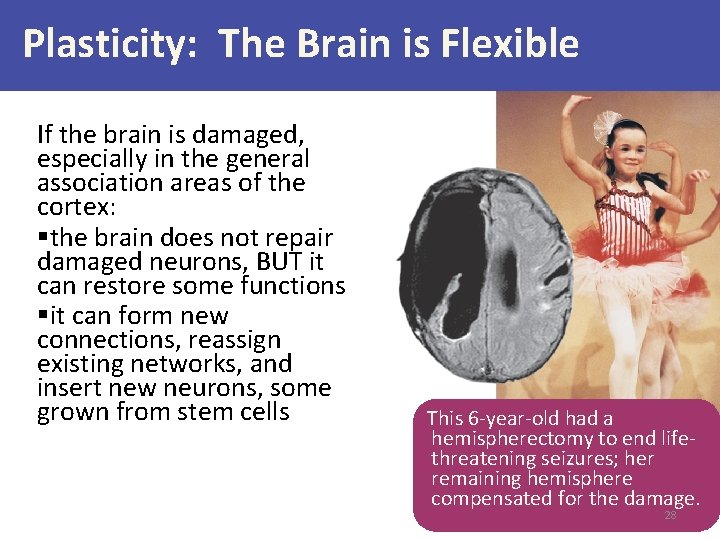 Plasticity: The Brain is Flexible

If the brain is damaged, especially in the general association areas of the cortex:

▪the brain does not repair damaged neurons, BUT it can restore some functions

▪it can form new connections, reassign existing networks, and insert new neurons, some grown from stem cells

This 6-year-old had a hemispherectomy to end life-threatening seizures; her remaining hemisphere compensated for the damage.

28